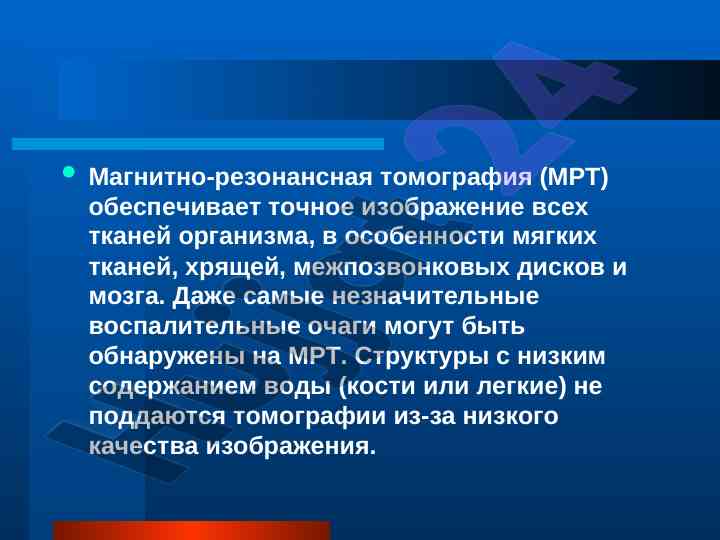 • Магнитно-резонансная томография (МРТ) обеспечивает точное изображение всех тканей организма, в особенности мягких тканей, хрящей, межпозвонковых дисков и мозга. Даже самые незначительные воспалительные очаги могут быть обнаружены на МРТ. Структуры с низким содержанием воды (кости или легкие) не поддаются томографии из-за низкого качества изображения.